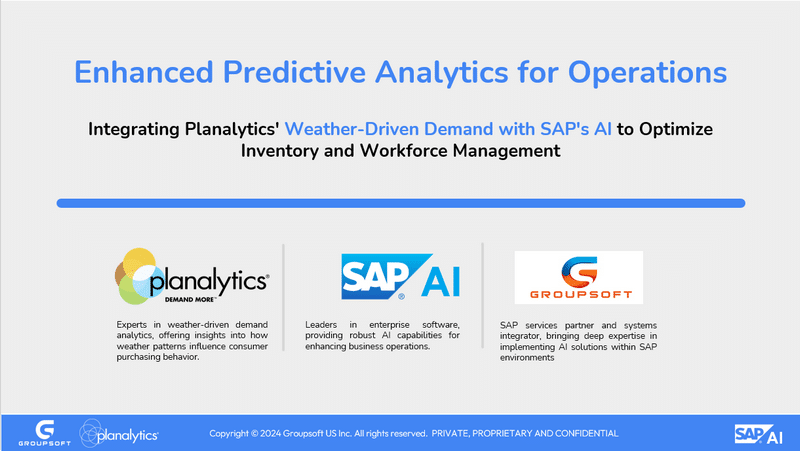 Enhanced Predictive Analytics for Operations

Integrating Planalytics' Weather-Driven Demand with SAP's AI to Optimize Inventory and Workforce Management

planalytics®
DEMAND MORE™

Experts in weather-driven demand analytics, offering insights into how weather patterns influence consumer purchasing behavior.

SAP® AI

Leaders in enterprise software, providing robust AI capabilities for enhancing business operations.

GROUPSOFT

SAP services partner and systems integrator, bringing deep expertise in implementing AI solutions within SAP environments

GROUPSOFT planalytics®

Copyright © 2024 Groupsoft US Inc. All rights reserved. PRIVATE, PROPRIETARY AND CONFIDENTIAL

SAP AI